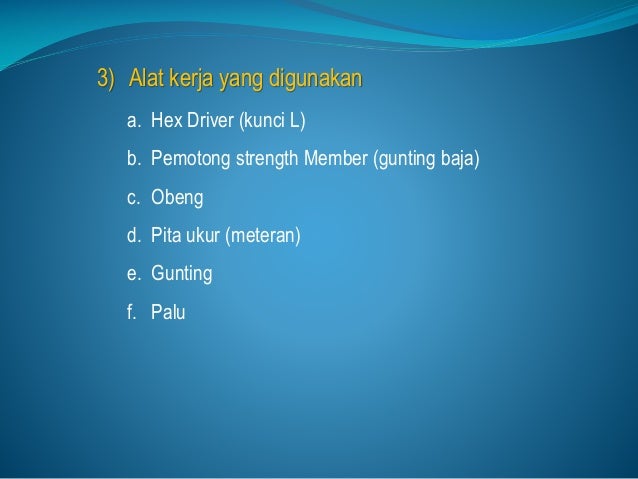 3) Alat kerja yang digunakan

a. Hex Driver (kunci L)

b. Pemotong strength Member (gunting baja)

c. Obeng

d. Pita ukur (meteran)

e. Gunting

f. Palu